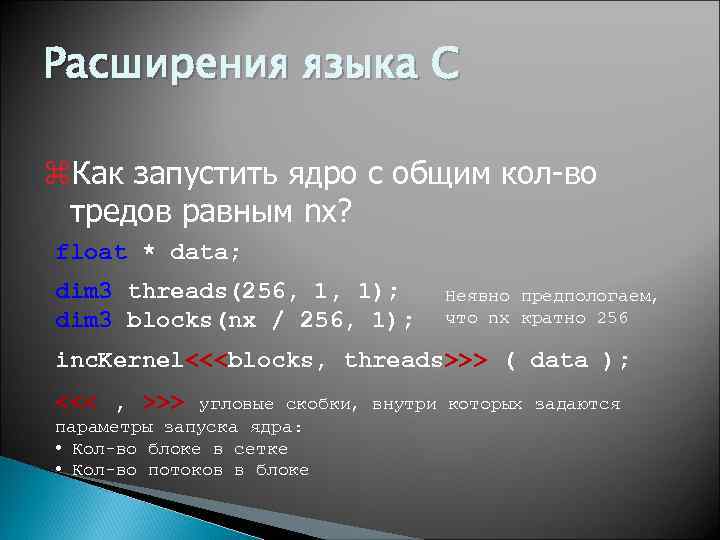 Расширения языка С

⌘Как запустить ядро с общим кол-во тредов равным nx?

float * data;

dim3 threads(256, 1, 1);
dim3 blocks(nx / 256, 1);

Неявно предпологаем, что nx кратно 256

incKernel<<<blocks, threads>>> ( data );

<<< , >>> угловые скобки, внутри которых задаются параметры запуска ядра:
• Кол-во блоке в сетке
• Кол-во потоков в блоке